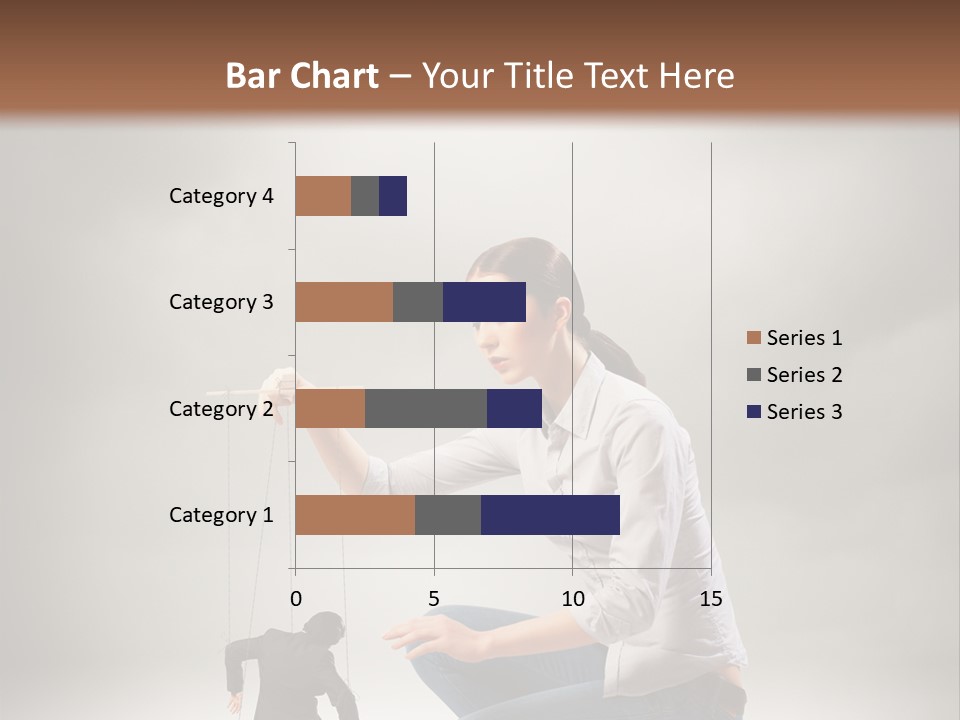 Bar Chart – Your Title Text Here

Category 4
Category 3
Category 2
Category 1

0
5
10
15

Series 1
Series 2
Series 3